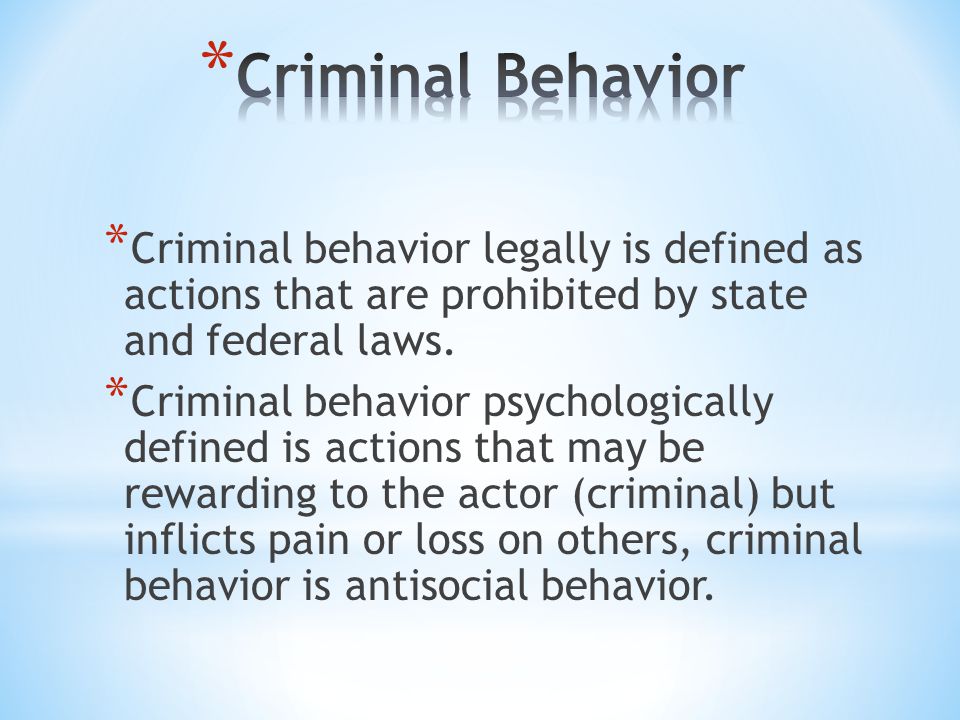 *Criminal Behavior

*Criminal behavior legally is defined as actions that are prohibited by state and federal laws.

*Criminal behavior psychologically defined is actions that may be rewarding to the actor (criminal) but inflicts pain or loss on others, criminal behavior is antisocial behavior.